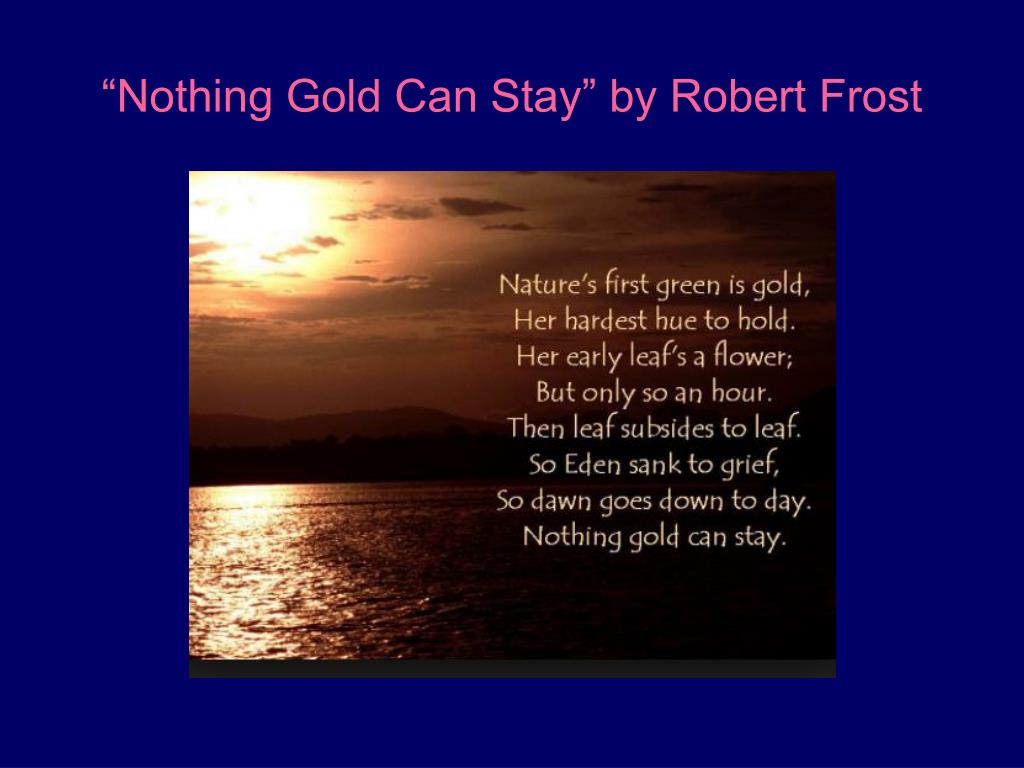 “Nothing Gold Can Stay” by Robert Frost

Nature’s first green is gold,
Her hardest hue to hold.
Her early leaf’s a flower;
But only so an hour.
Then leaf subsides to leaf.
So Eden sank to grief,
So dawn goes down to day.
Nothing gold can stay.